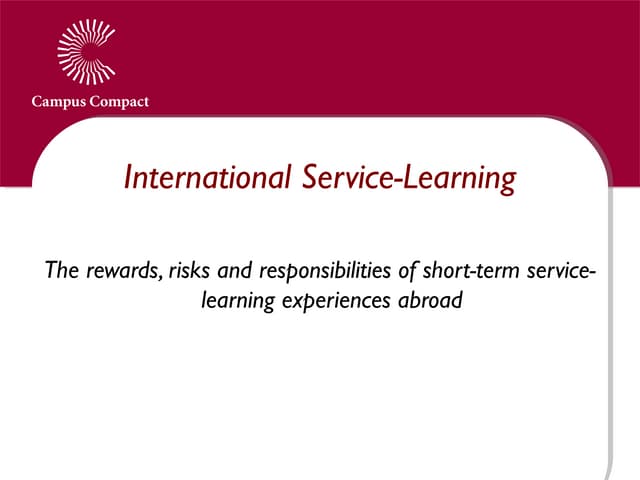 Campus Compact

International Service-Learning

The rewards, risks and responsibilities of short-term service-learning experiences abroad